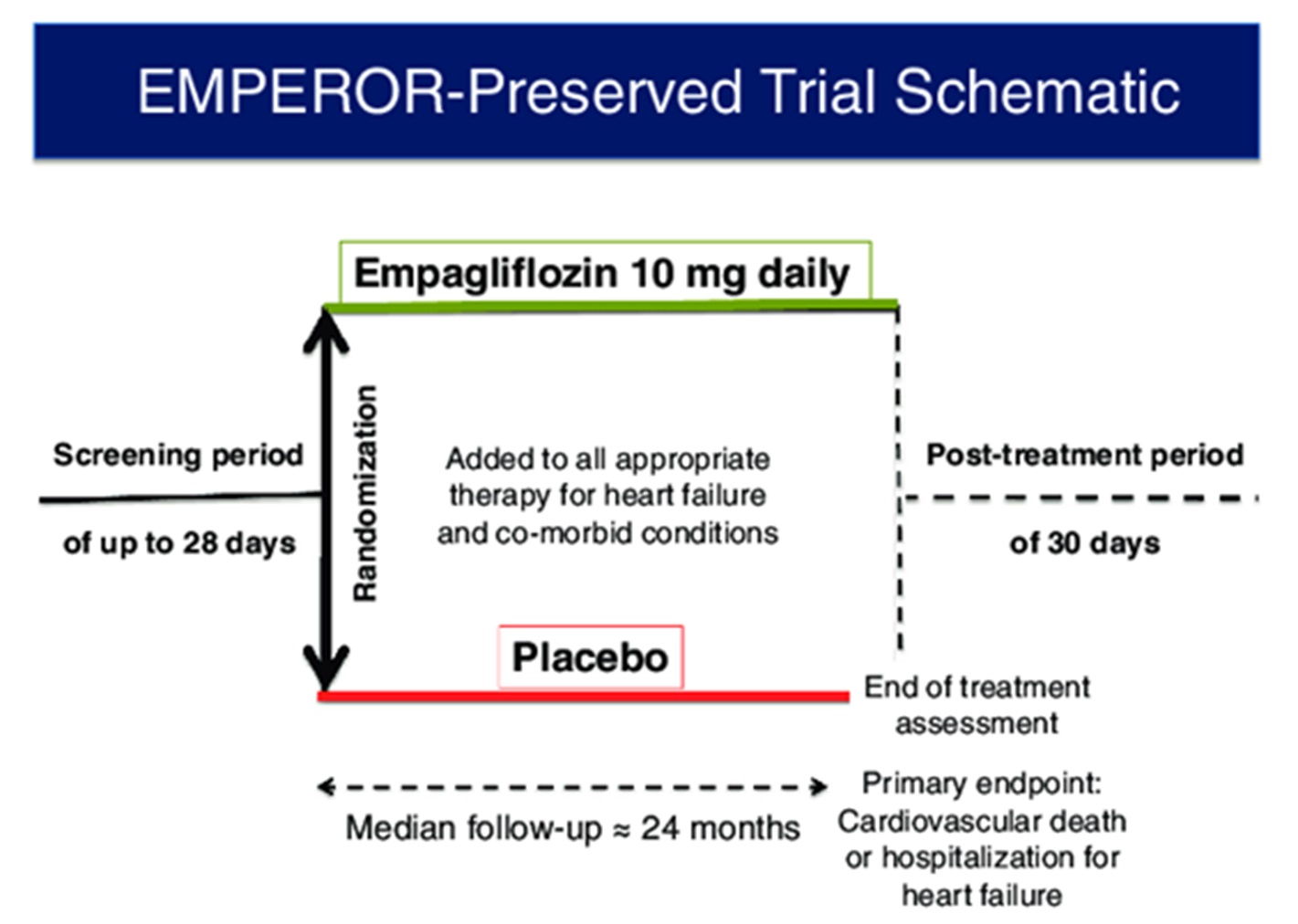 EMPEROR-Preserved Trial Schematic

Empagliflozin 10 mg daily

Screening period

of up to 28 days

Randomization

Added to all appropriate therapy for heart failure and co-morbid conditions

Post-treatment period

of 30 days

Placebo

End of treatment assessment

Median follow-up ≈ 24 months

Primary endpoint: Cardiovascular death or hospitalization for heart failure